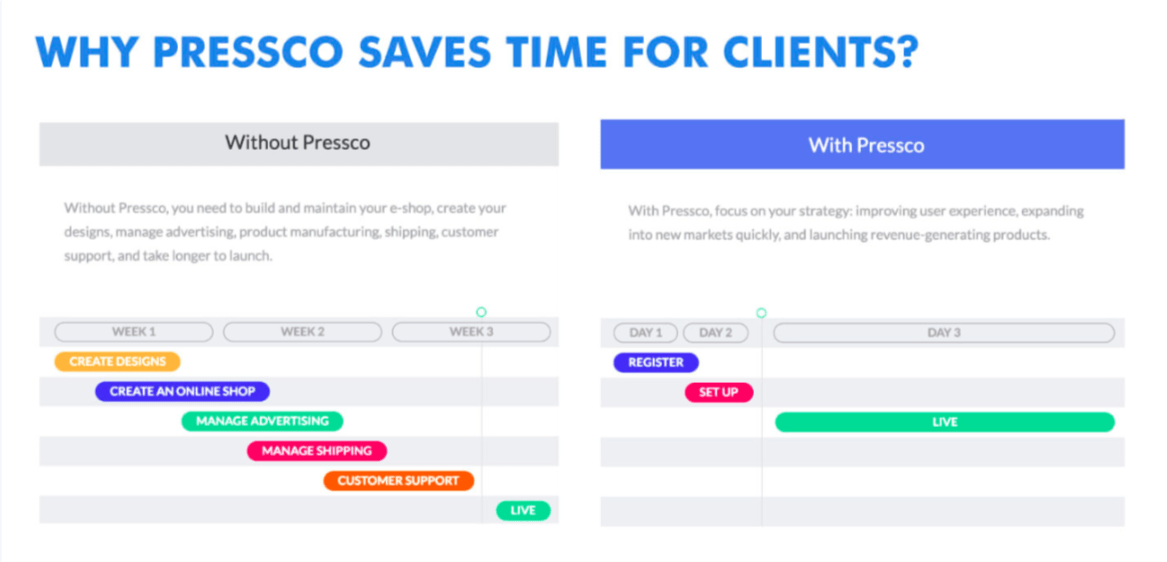 WHY PRESSCO SAVES TIME FOR CLIENTS?

Without Pressco

Without Pressco, you need to build and maintain your e-shop, create your designs, manage advertising, product manufacturing, shipping, customer support, and take longer to launch.

WEEK 1
WEEK 2
WEEK 3
CREATE DESIGNS
CREATE AN ONLINE SHOP
MANAGE ADVERTISING
MANAGE SHIPPING
CUSTOMER SUPPORT
LIVE

With Pressco

With Pressco, focus on your strategy: improving user experience, expanding into new markets quickly, and launching revenue-generating products.

DAY 1
DAY 2
DAY 3
REGISTER
SET UP
LIVE